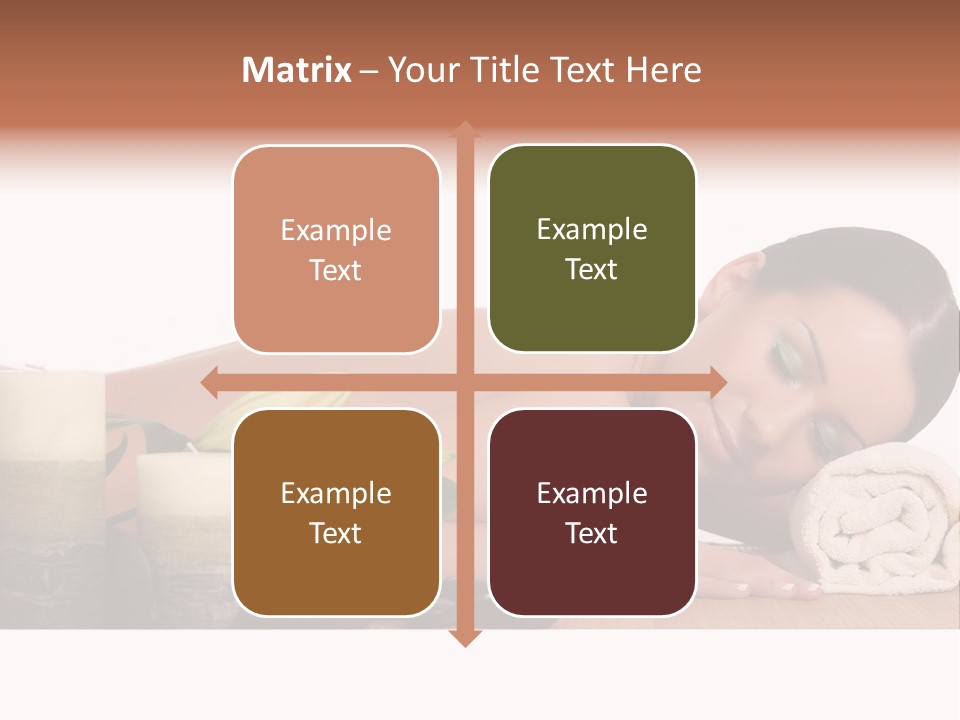 Matrix – Your Title Text Here

Example Text

Example Text

Example Text

Example Text